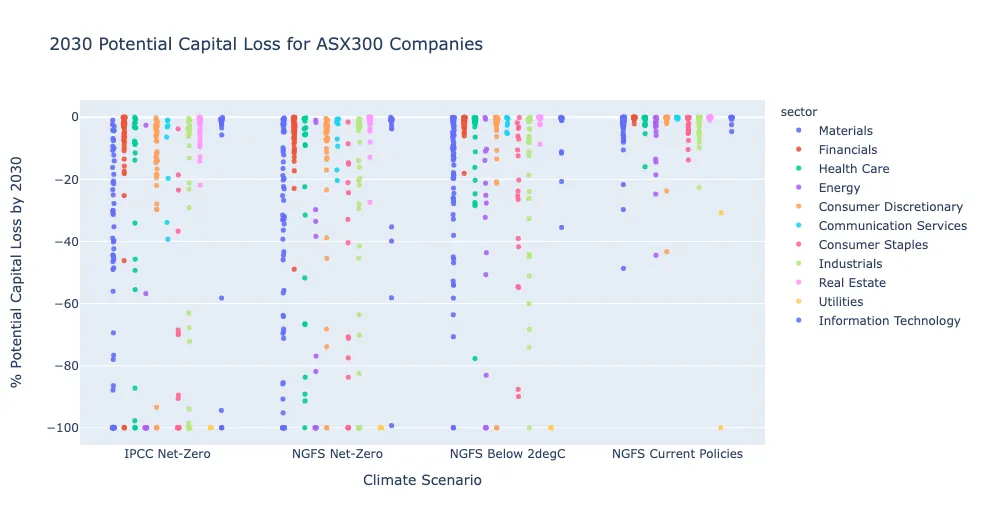 2030 Potential Capital Loss for ASX300 Companies

% Potential Capital Loss by 2030

0
−20
−40
−60
−80
−100

IPCC Net-Zero
NGFS Net-Zero
NGFS Below 2degC
NGFS Current Policies

Climate Scenario

sector
Materials
Financials
Health Care
Energy
Consumer Discretionary
Communication Services
Consumer Staples
Industrials
Real Estate
Utilities
Information Technology